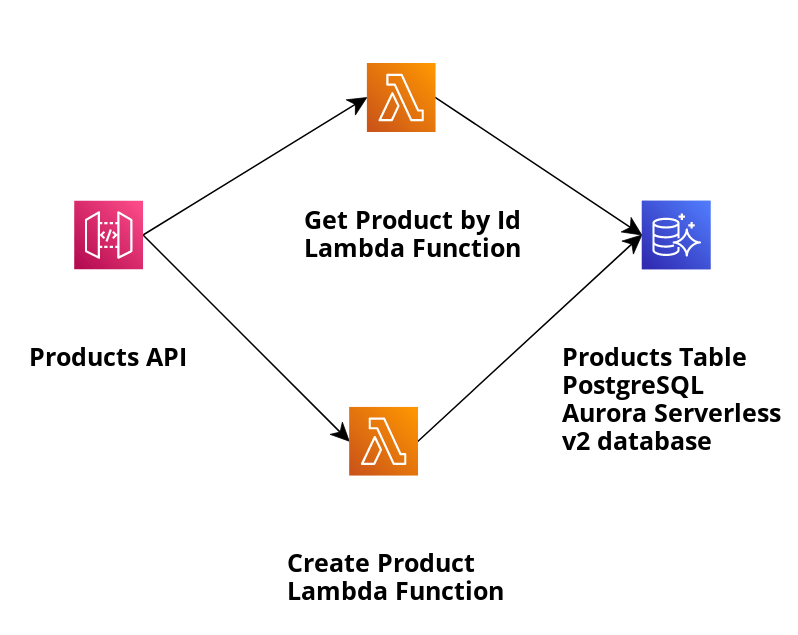 Get Product by Id
Lambda Function

Products API

Products Table
PostgreSQL
Aurora Serverless
v2 database

Create Product
Lambda Function